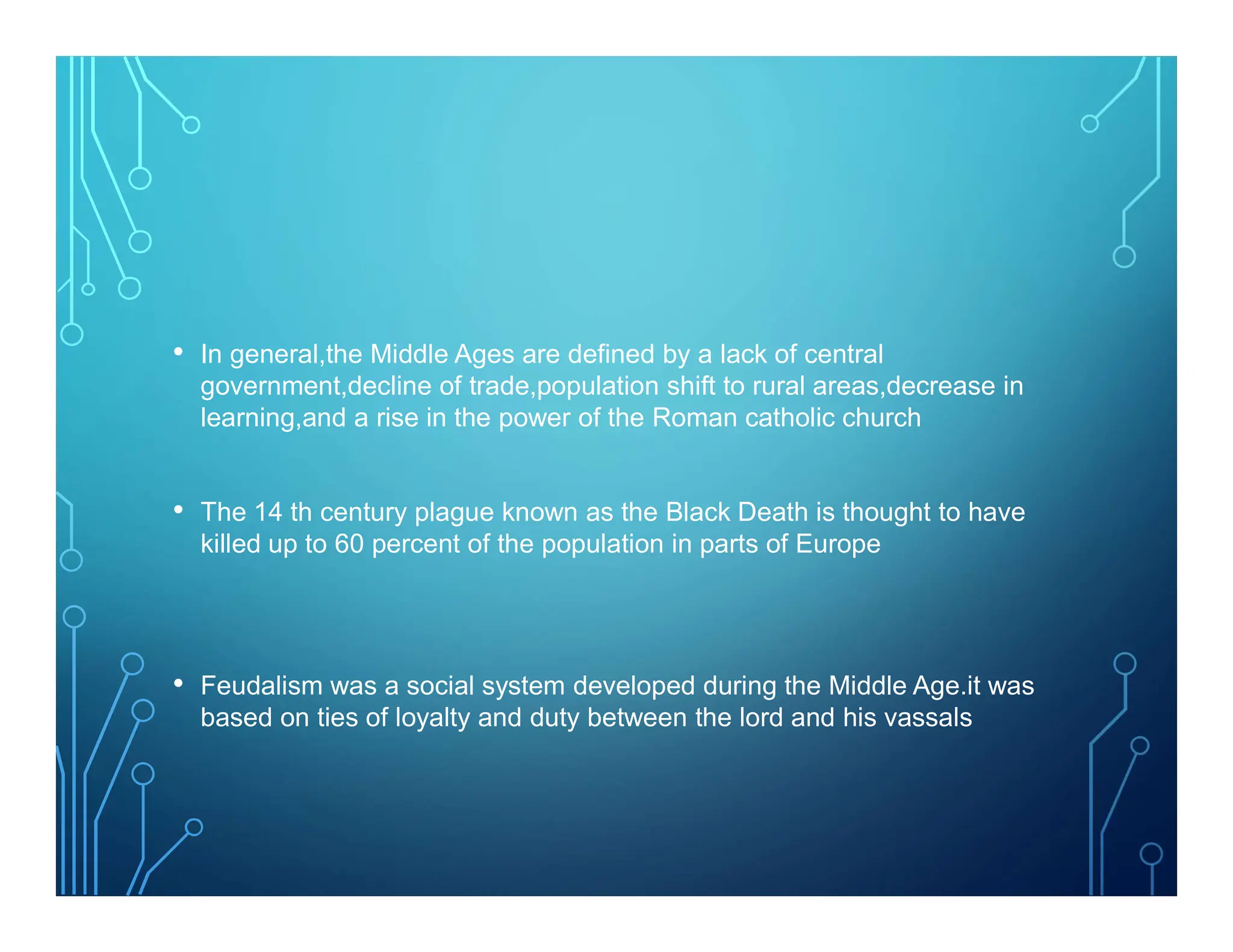 • In general,the Middle Ages are defined by a lack of central government,decline of trade,population shift to rural areas,decrease in learning,and a rise in the power of the Roman catholic church

• The 14 th century plague known as the Black Death is thought to have killed up to 60 percent of the population in parts of Europe

• Feudalism was a social system developed during the Middle Age.it was based on ties of loyalty and duty between the lord and his vassals